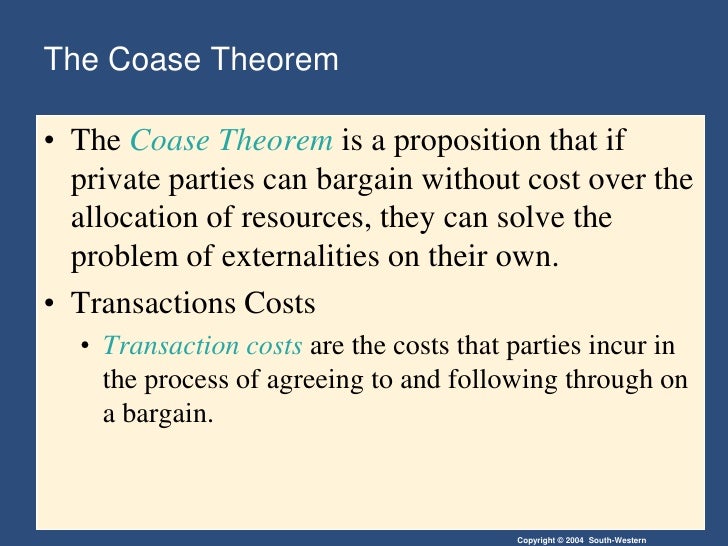 The Coase Theorem

• The Coase Theorem is a proposition that if private parties can bargain without cost over the allocation of resources, they can solve the problem of externalities on their own.

• Transactions Costs

• Transaction costs are the costs that parties incur in the process of agreeing to and following through on a bargain.

Copyright © 2004 South-Western